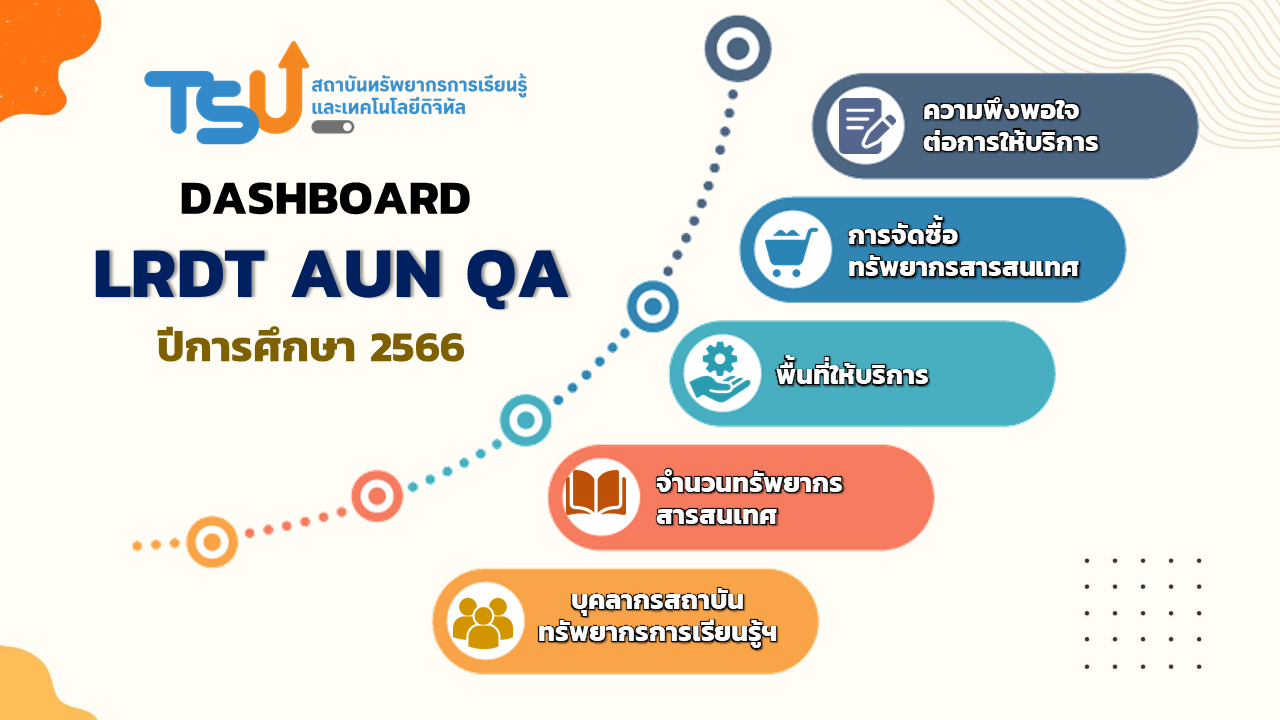 TSU สถาบันทรัพยากรการเรียนรู้และเทคโนโลยีดิจิทัล

DASHBOARD

LRDT AUN QA

ปีการศึกษา 2566

ความพึงพอใจต่อการให้บริการ

การจัดซื้อทรัพยากรสารสนเทศ

พื้นที่ให้บริการ

จำนวนทรัพยากรสารสนเทศ

บุคลากรสถาบันทรัพยากรการเรียนรู้ฯ